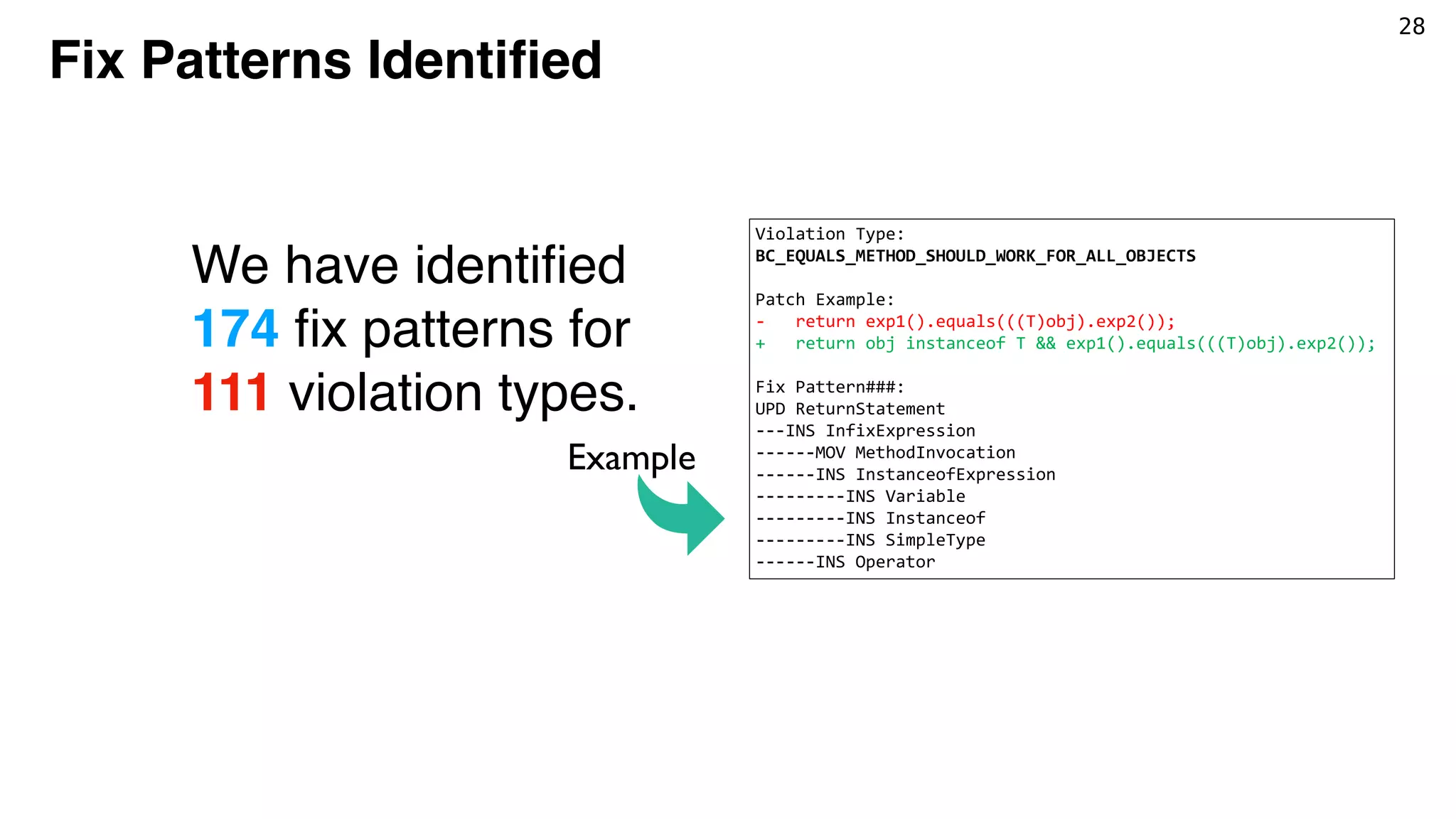 28

Fix Patterns Identified

We have identified 174 fix patterns for 111 violation types.

Example

Violation Type:
BC_EQUALS_METHOD_SHOULD_WORK_FOR_ALL_OBJECTS

Patch Example:
- return exp1().equals(((T)obj).exp2());
+ return obj instanceof T && exp1().equals(((T)obj).exp2());

Fix Pattern###:
UPD ReturnStatement
---INS InfixExpression
------MOV MethodInvocation
------INS InstanceofExpression
---------INS Variable
---------INS Instanceof
---------INS SimpleType
------INS Operator